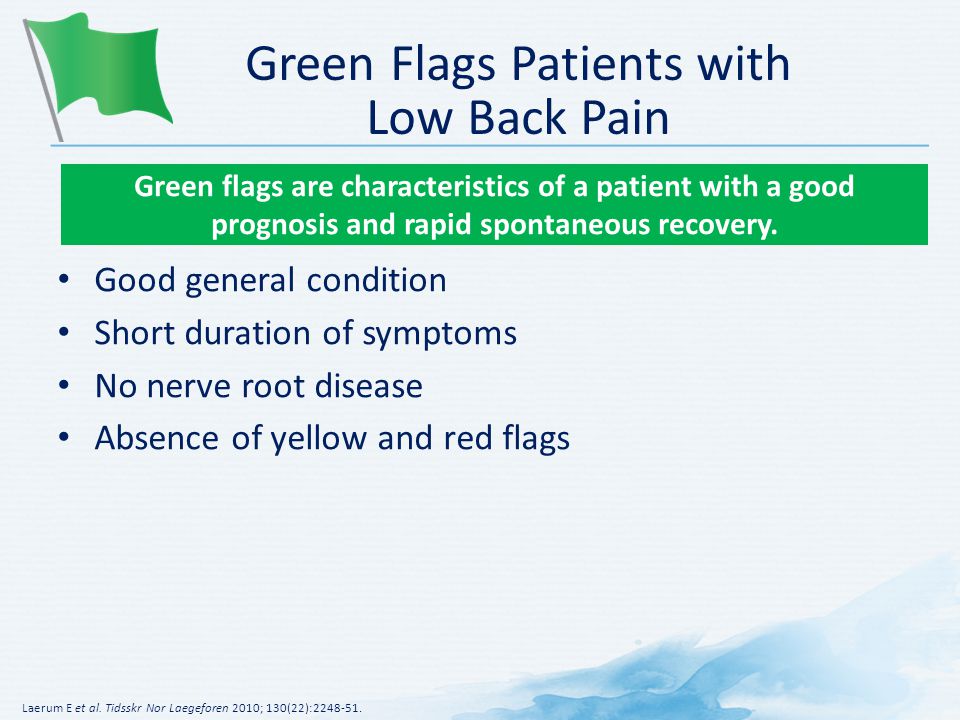 Green Flags Patients with Low Back Pain

Green flags are characteristics of a patient with a good prognosis and rapid spontaneous recovery.

• Good general condition
• Short duration of symptoms
• No nerve root disease
• Absence of yellow and red flags

Laerum E et al. Tidsskr Nor Laegeforen 2010; 130(22):2248-51.